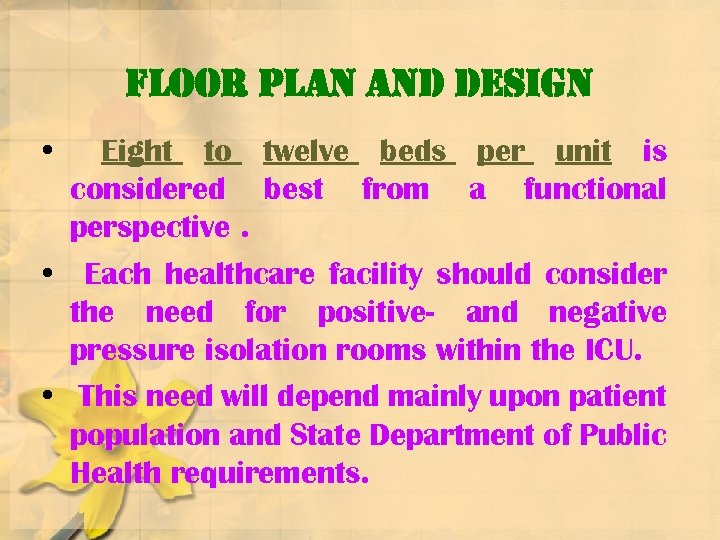 FLOOR PLAN AND DESIGN

• Eight to twelve beds per unit is considered best from a functional perspective .

• Each healthcare facility should consider the need for positive- and negative pressure isolation rooms within the ICU.

• This need will depend mainly upon patient population and State Department of Public Health requirements.